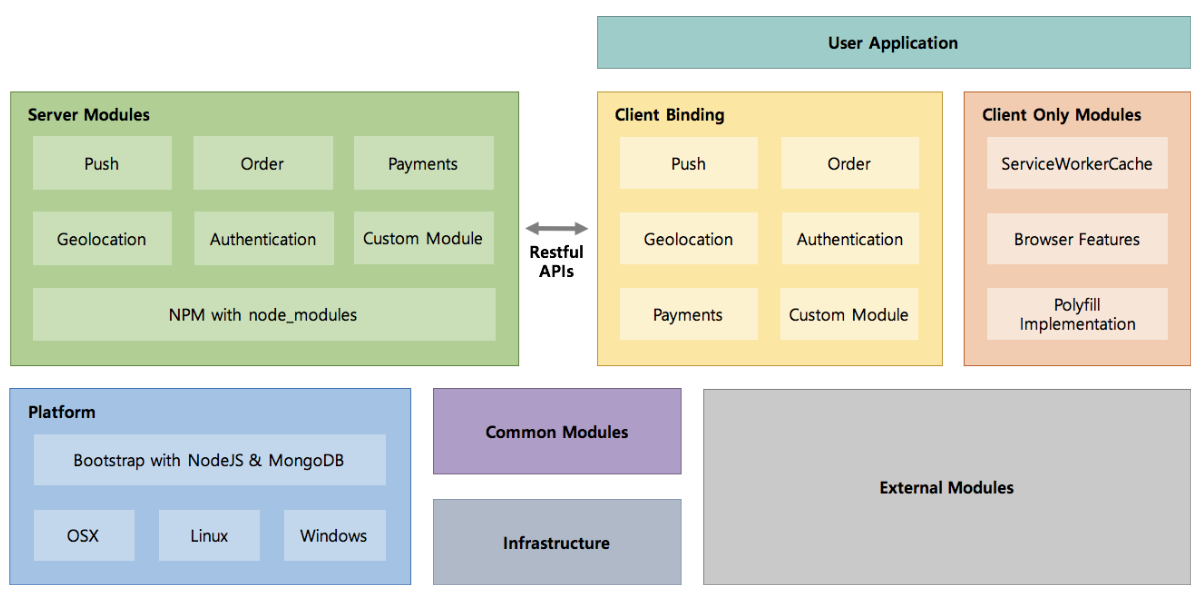 User Application

Server Modules

Push

Order

Payments

Geolocation

Authentication

Custom Module

NPM with node_modules

Restful APIs

Client Binding

Push

Order

Geolocation

Authentication

Payments

Custom Module

Client Only Modules

ServiceWorkerCache

Browser Features

Polyfill Implementation

Platform

Bootstrap with NodeJS & MongoDB

OSX

Linux

Windows

Common Modules

Infrastructure

External Modules